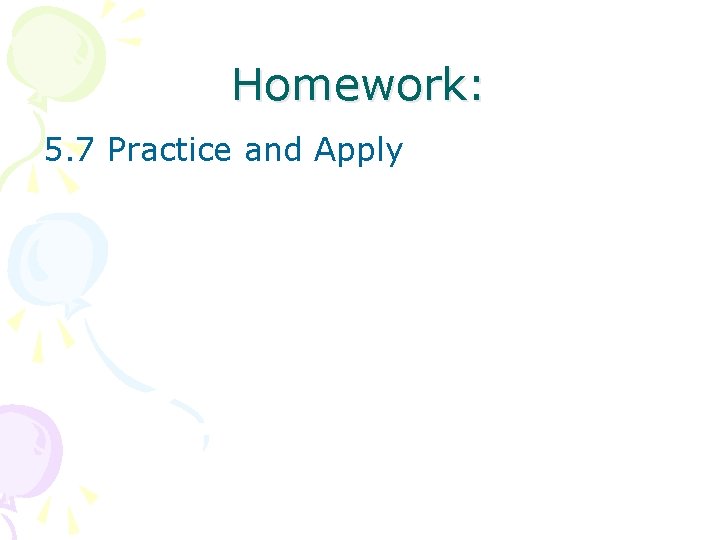 Homework:

5.7 Practice and Apply